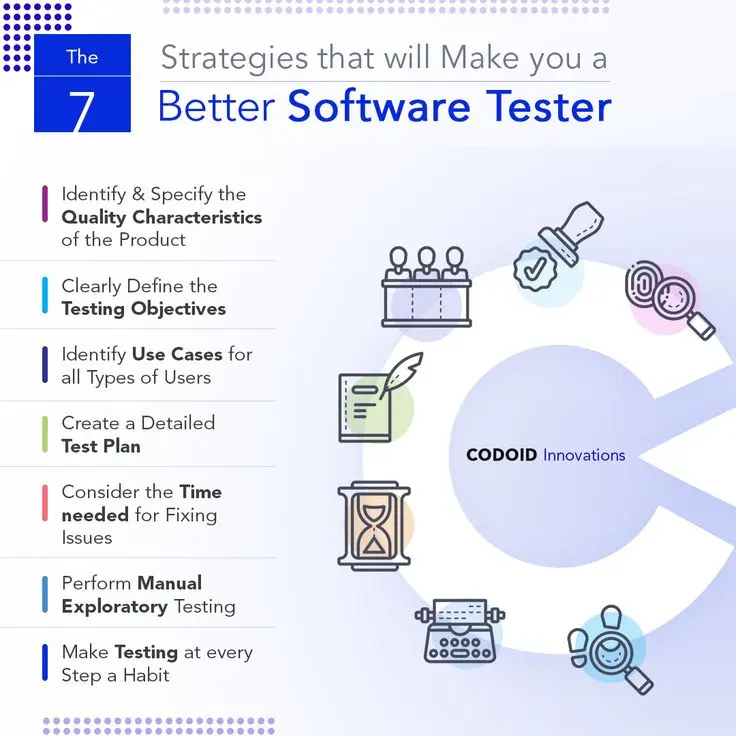 The 7

Strategies that will Make you a Better Software Tester

Identify & Specify the Quality Characteristics of the Product

Clearly Define the Testing Objectives

Identify Use Cases for all Types of Users

Create a Detailed Test Plan

Consider the Time needed for Fixing Issues

Perform Manual Exploratory Testing

Make Testing at every Step a Habit

CODOID Innovations